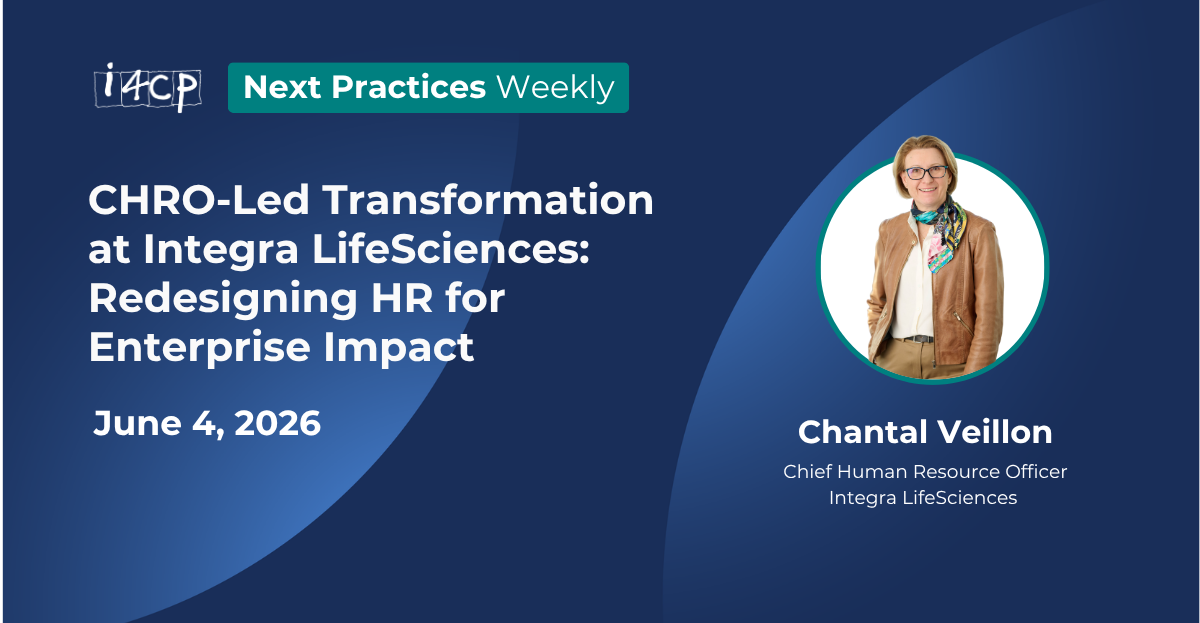 i4cp Next Practices Weekly

CHRO-Led Transformation at Integra LifeSciences: Redesigning HR for Enterprise Impact

June 4, 2026

Chantal Veillon

Chief Human Resource Officer
Integra LifeSciences